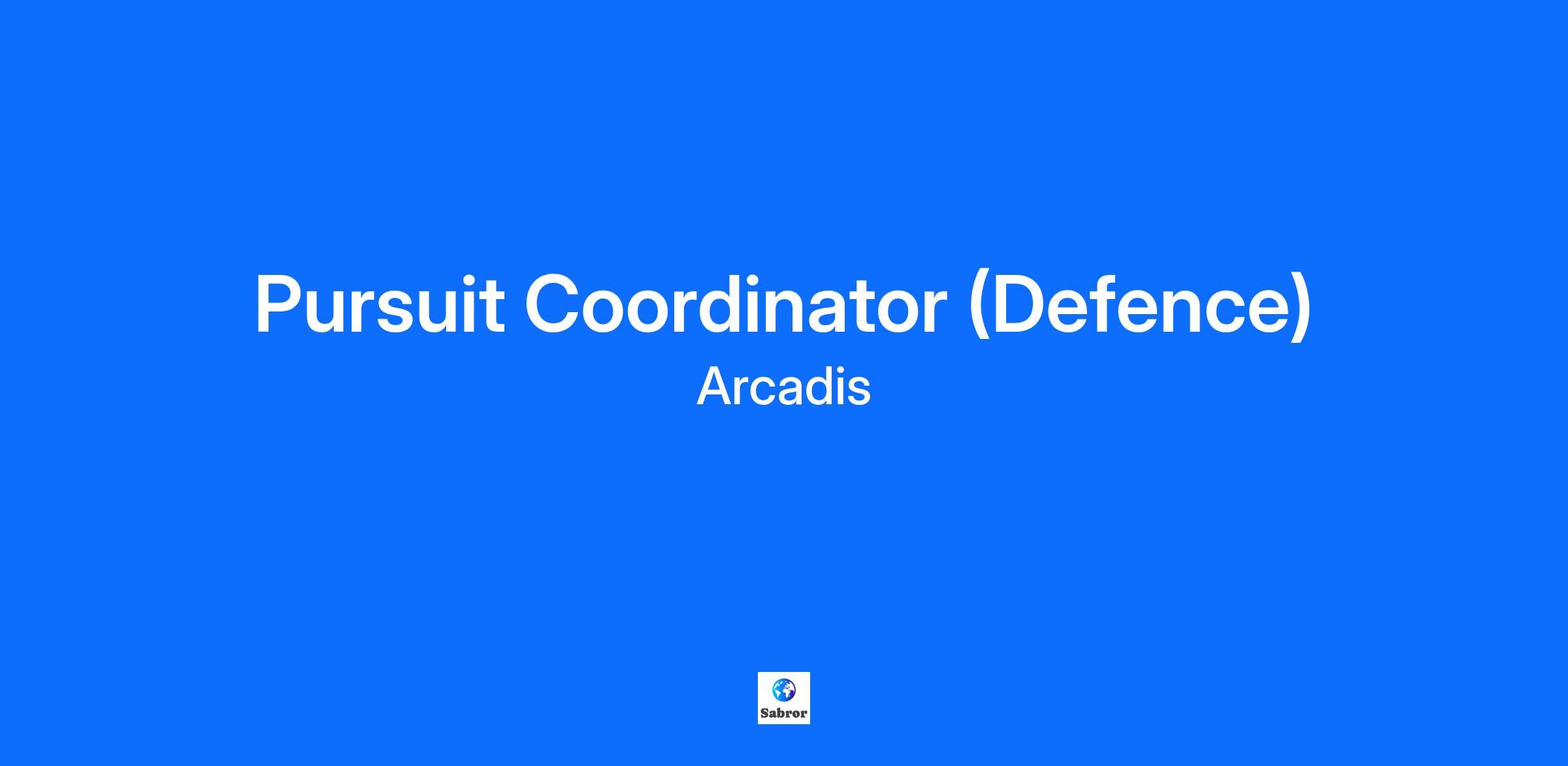 Pursuit Coordinator (Defence)
Arcadis

Sabror